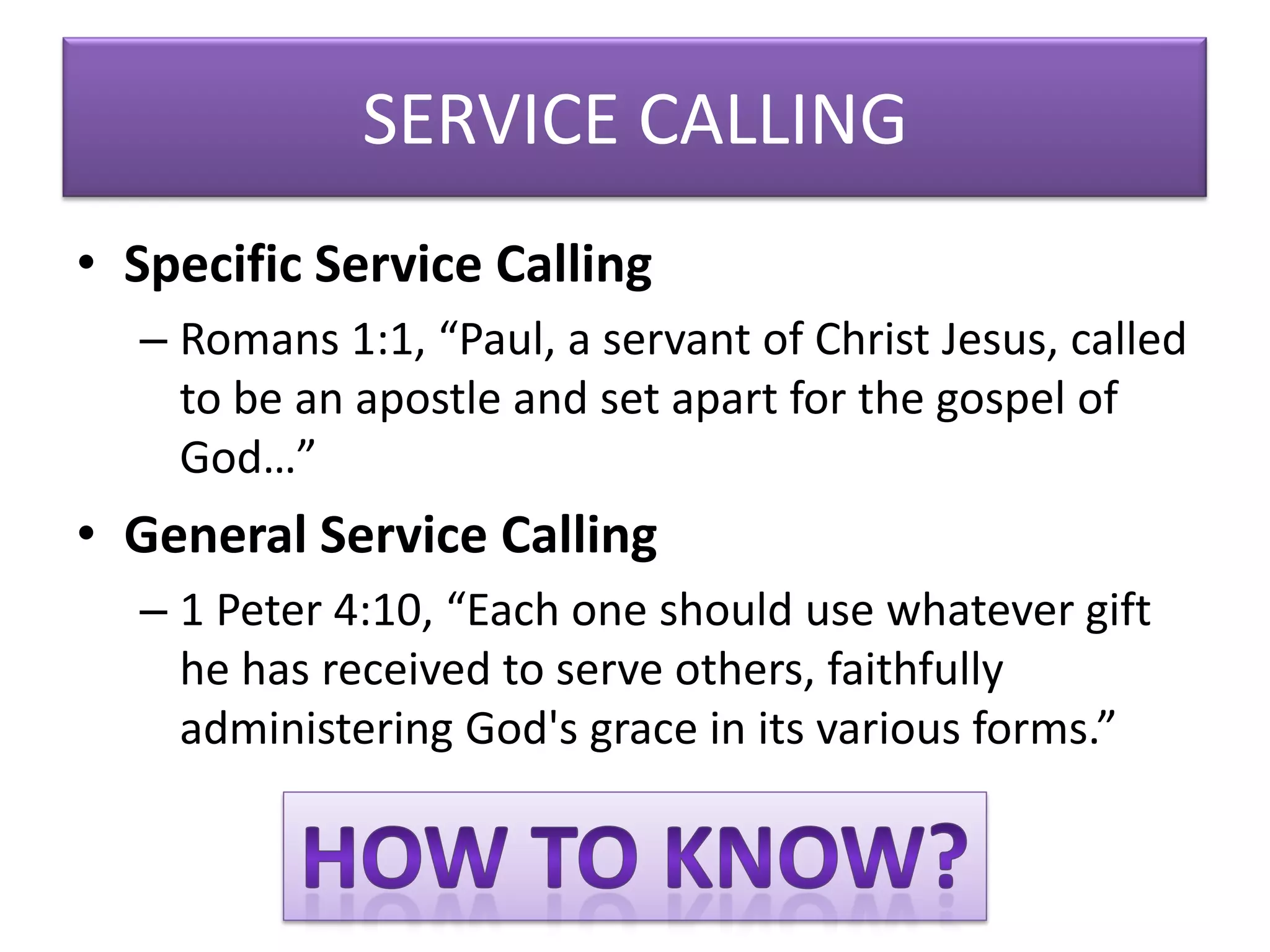 SERVICE CALLING

• Specific Service Calling

– Romans 1:1, “Paul, a servant of Christ Jesus, called to be an apostle and set apart for the gospel of God…”

• General Service Calling

– 1 Peter 4:10, “Each one should use whatever gift he has received to serve others, faithfully administering God's grace in its various forms.”

HOW TO KNOW?